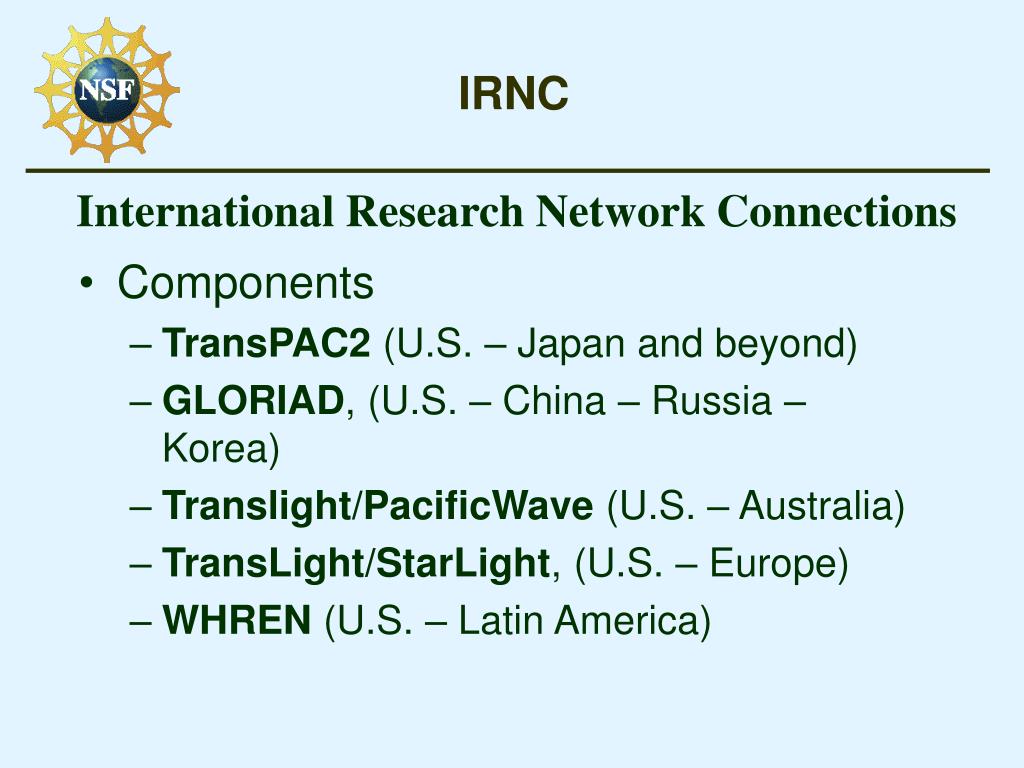 NSF

IRNC

International Research Network Connections

• Components
– TransPAC2 (U.S. – Japan and beyond)
– GLORIAD, (U.S. – China – Russia – Korea)
– Translight/PacificWave (U.S. – Australia)
– TransLight/StarLight, (U.S. – Europe)
– WHREN (U.S. – Latin America)